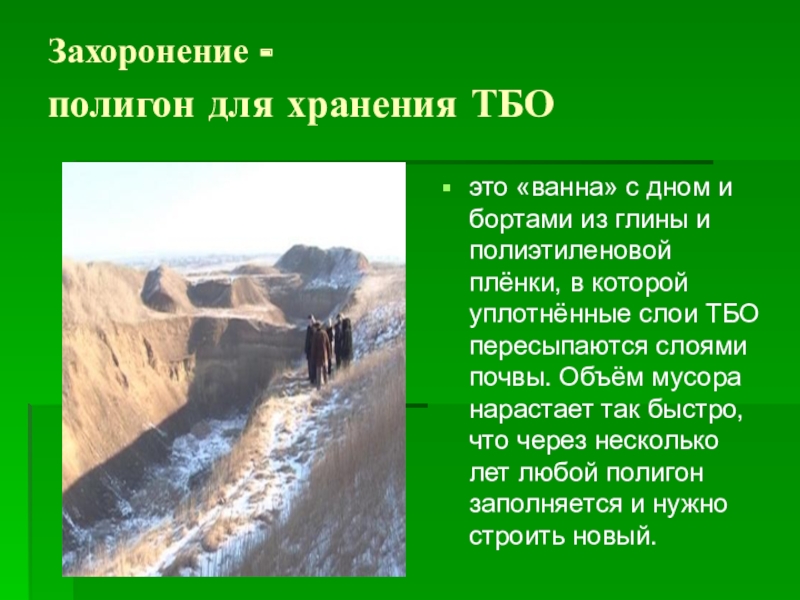 Захоронение -
полигон для хранения ТБО

это «ванна» с дном и бортами из глины и полиэтиленовой плёнки, в которой уплотнённые слои ТБО пересыпаются слоями почвы. Объём мусора нарастает так быстро, что через несколько лет любой полигон заполняется и нужно строить новый.